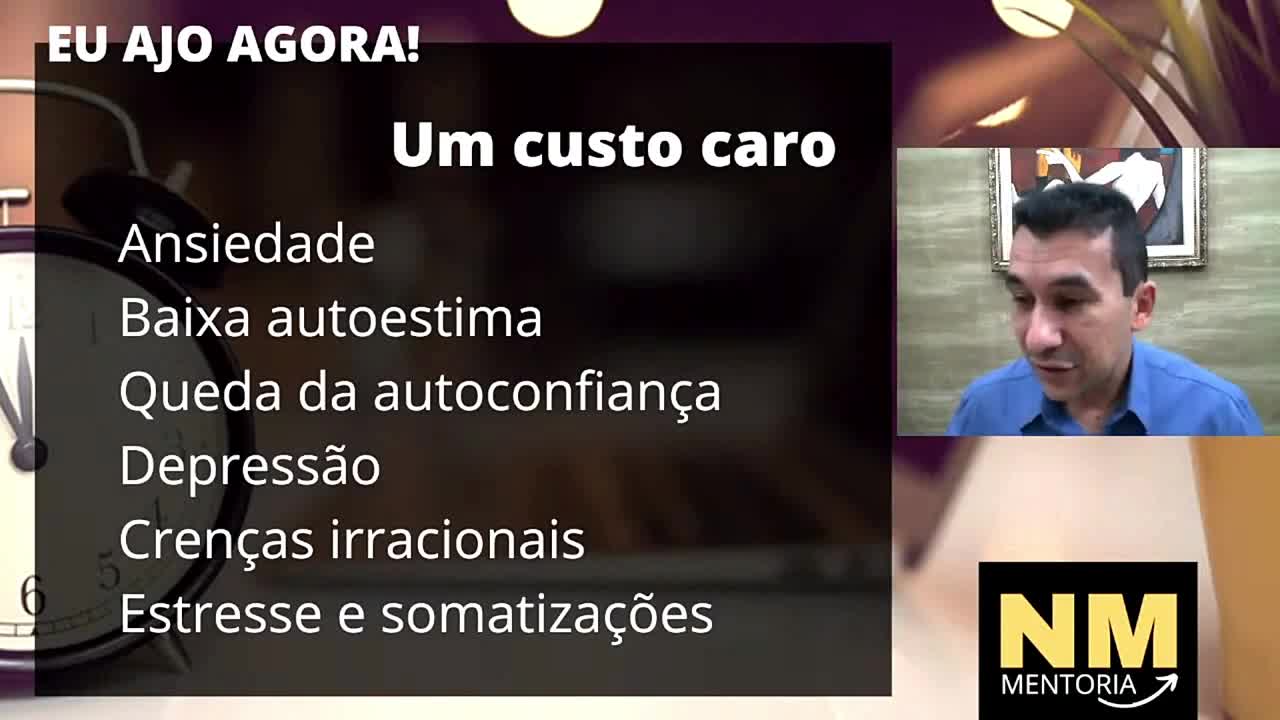 EU AJO AGORA!

Um custo caro

Ansiedade
Baixa autoestima
Queda da autoconfiança
Depressão
Crenças irracionais
Estresse e somatizações

NM
MENTORIA